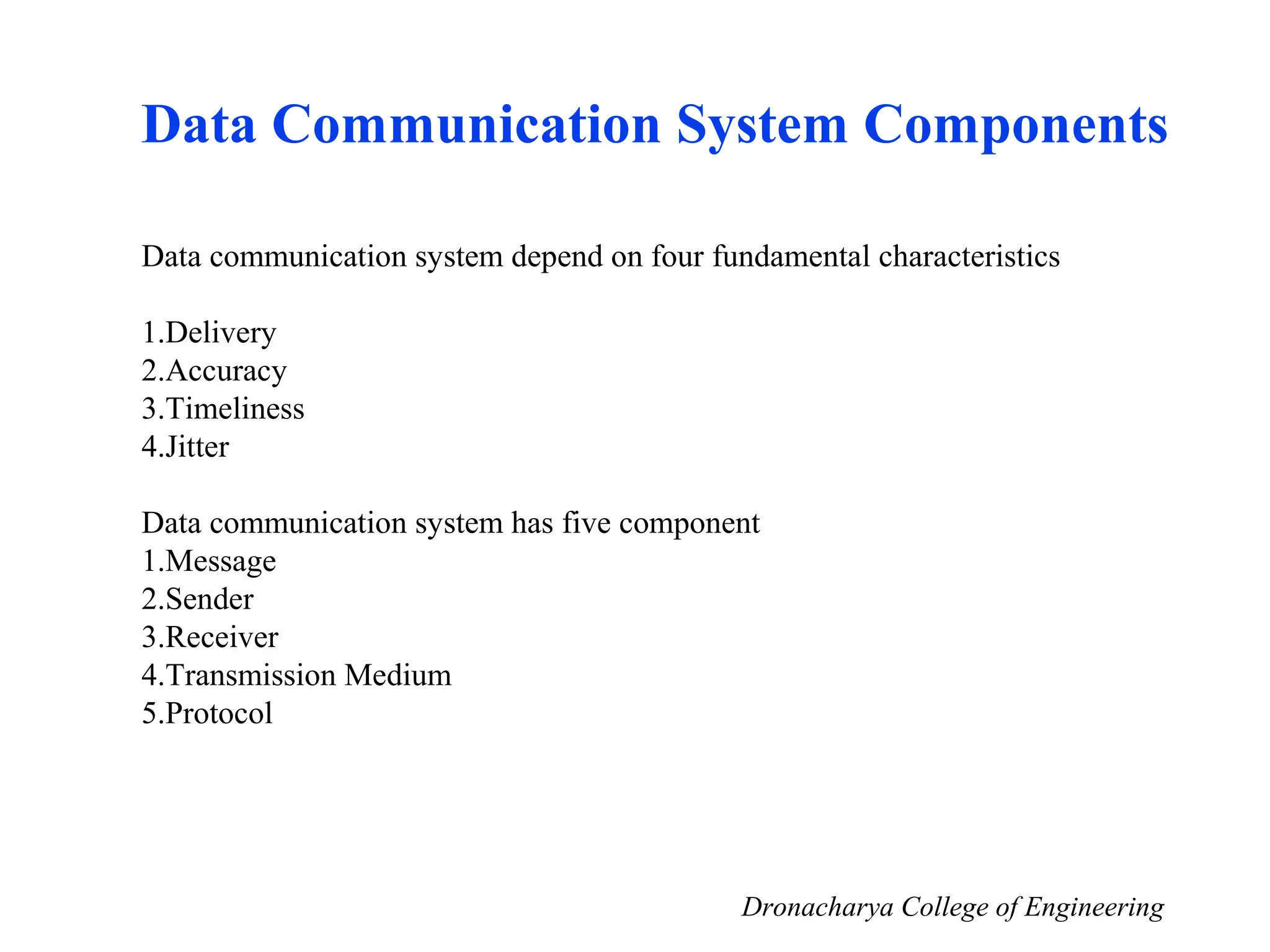 Data Communication System Components

Data communication system depend on four fundamental characteristics

1.Delivery
2.Accuracy
3.Timeliness
4.Jitter

Data communication system has five component
1.Message
2.Sender
3.Receiver
4.Transmission Medium
5.Protocol

Dronacharya College of Engineering